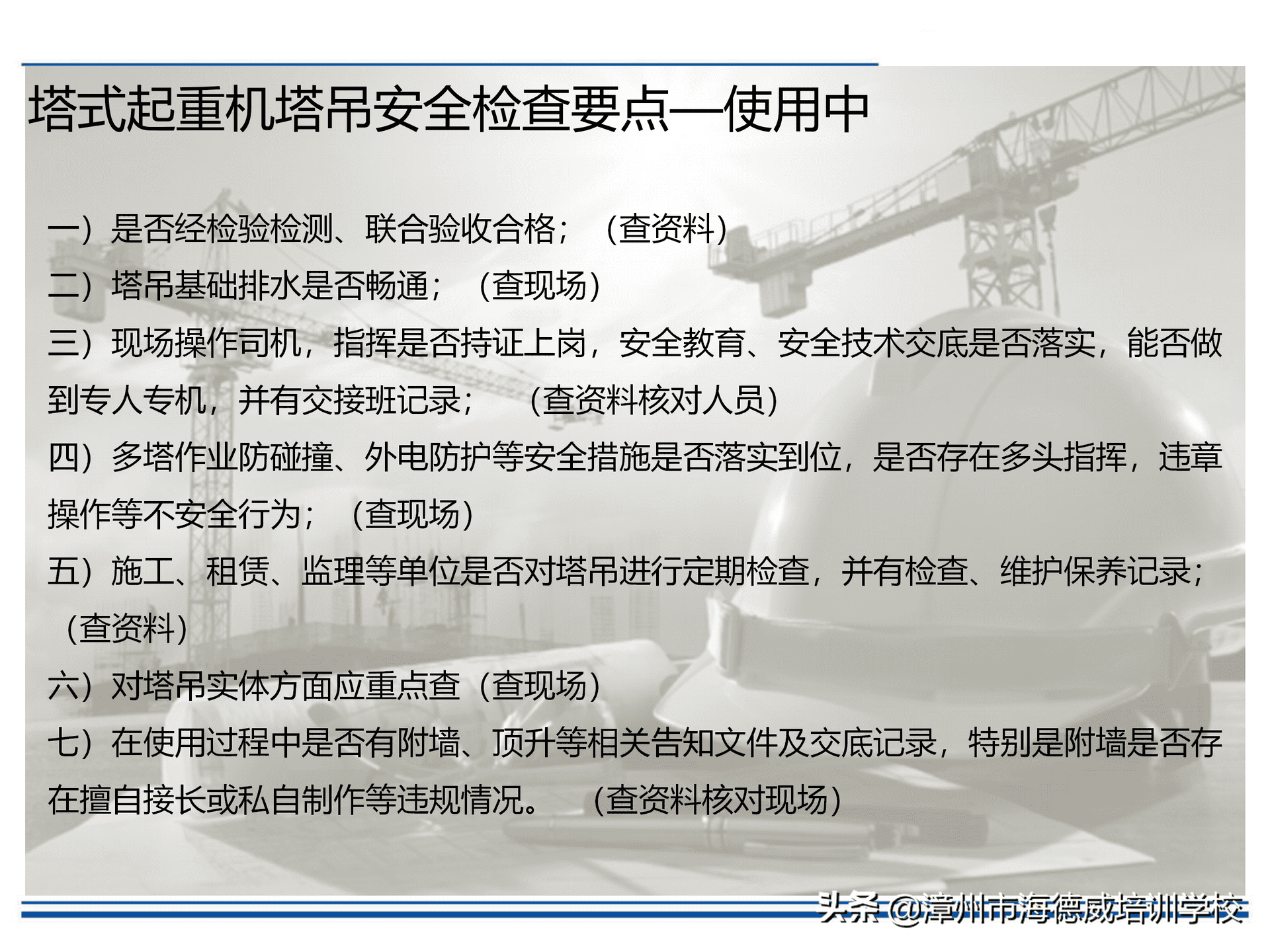 塔式起重机塔吊安全检查要点—使用中

一）是否经检验检测、联合验收合格；（查资料）

二）塔吊基础排水是否畅通；（查现场）

三）现场操作司机，指挥是否持证上岗，安全教育、安全技术交底是否落实，能否做到专人专机，并有交接班记录；（查资料核对人员）

四）多塔作业防碰撞、外电防护等安全措施是否落实到位，是否存在多头指挥，违章操作等不安全行为；（查现场）

五）施工、租赁、监理等单位是否对塔吊进行定期检查，并有检查、维护保养记录；（查资料）

六）对塔吊实体方面应重点查（查现场）

七）在使用过程中是否有附墙、顶升等相关告知文件及交底记录，特别是附墙是否存在擅自接长或私自制作等违规情况。（查资料核对现场）

头条 @漳州市海德威培训学校